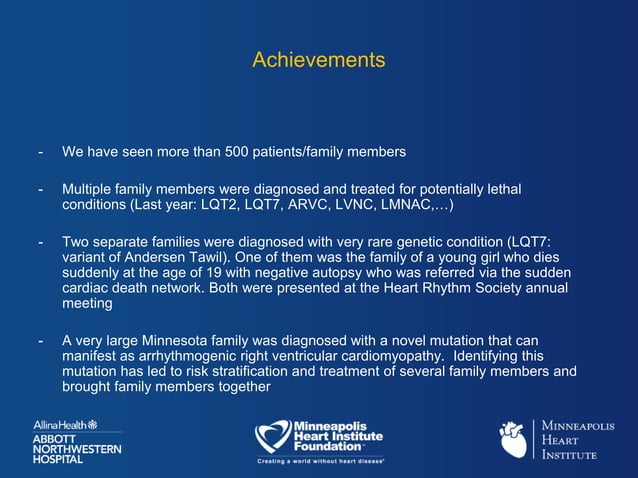 Achievements

- We have seen more than 500 patients/family members

- Multiple family members were diagnosed and treated for potentially lethal conditions (Last year: LQT2, LQT7, ARVC, LVNC, LMNAC,…)

- Two separate families were diagnosed with very rare genetic condition (LQT7: variant of Andersen Tawil). One of them was the family of a young girl who dies suddenly at the age of 19 with negative autopsy who was referred via the sudden cardiac death network. Both were presented at the Heart Rhythm Society annual meeting

- A very large Minnesota family was diagnosed with a novel mutation that can manifest as arrhythmogenic right ventricular cardiomyopathy. Identifying this mutation has led to risk stratification and treatment of several family members and brought family members together

AllinaHealth
ABBOTT NORTHWESTERN HOSPITAL

Minneapolis Heart Institute Foundation
Creating a world without heart disease

MINNEAPOLIS HEART INSTITUTE